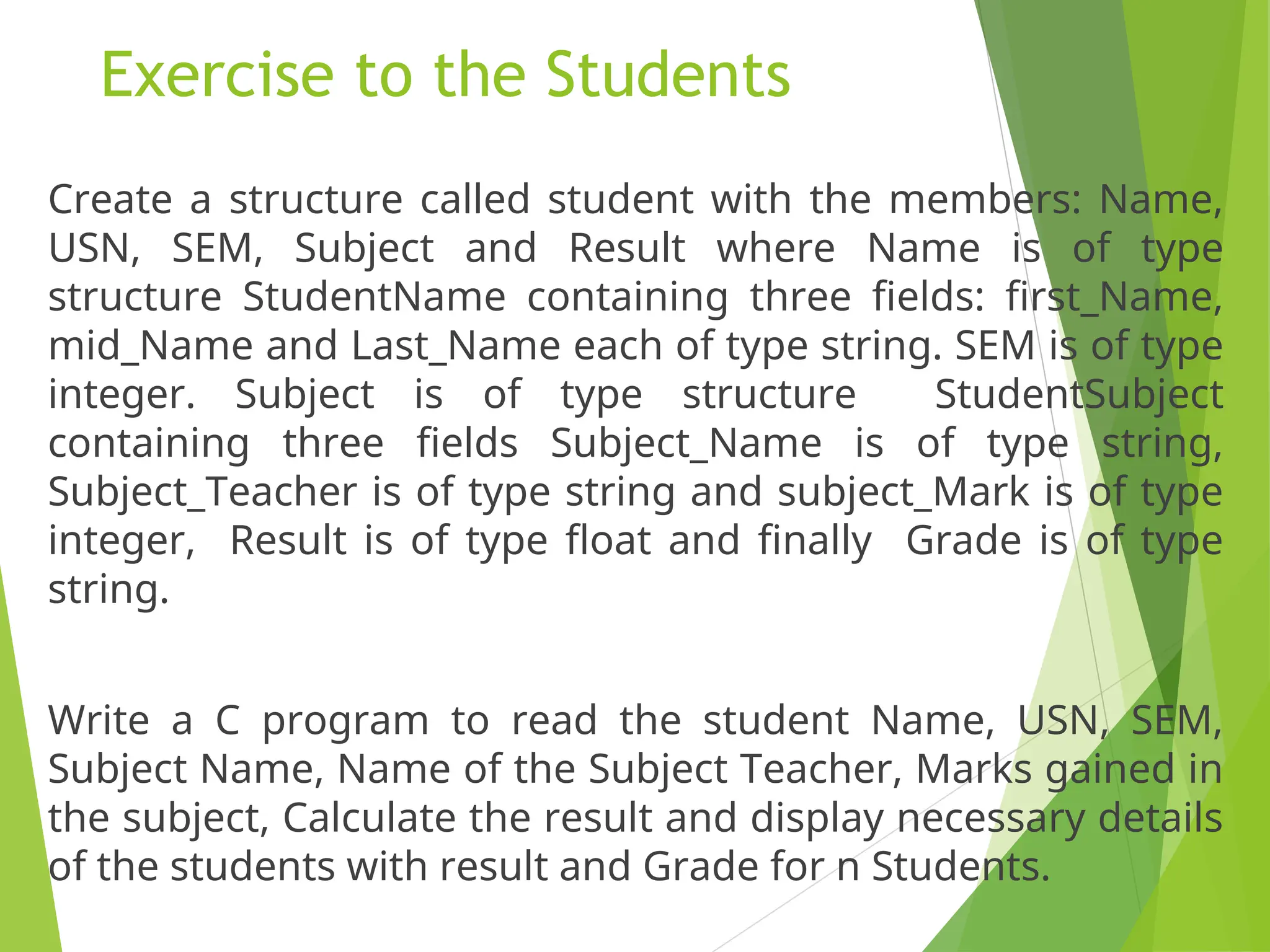 Exercise to the Students

Create a structure called student with the members: Name, USN, SEM, Subject and Result where Name is of type structure StudentName containing three fields: first_Name, mid_Name and Last_Name each of type string. SEM is of type integer. Subject is of type structure StudentSubject containing three fields Subject_Name is of type string, Subject_Teacher is of type string and subject_Mark is of type integer, Result is of type float and finally Grade is of type string.

Write a C program to read the student Name, USN, SEM, Subject Name, Name of the Subject Teacher, Marks gained in the subject, Calculate the result and display necessary details of the students with result and Grade for n Students.